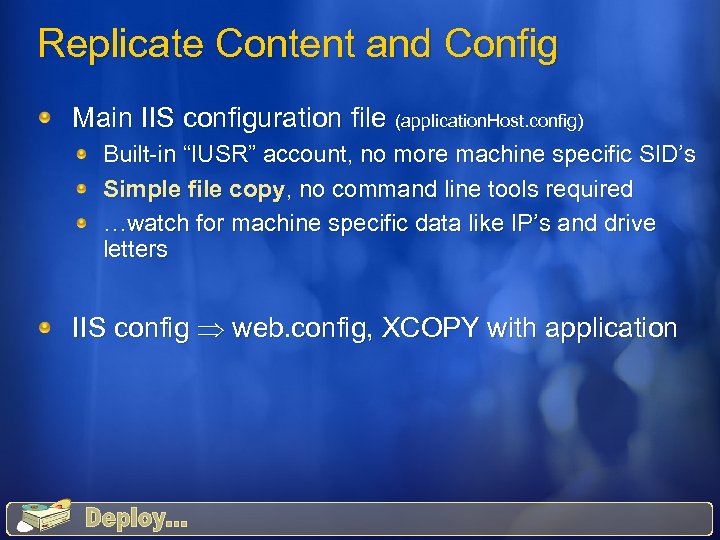 Replicate Content and Config

Main IIS configuration file (applicationHost.config)

Built-in “IUSR” account, no more machine specific SID’s

Simple file copy, no command line tools required

…watch for machine specific data like IP’s and drive letters

IIS config $\Rightarrow$ web.config, XCOPY with application

Deploy...